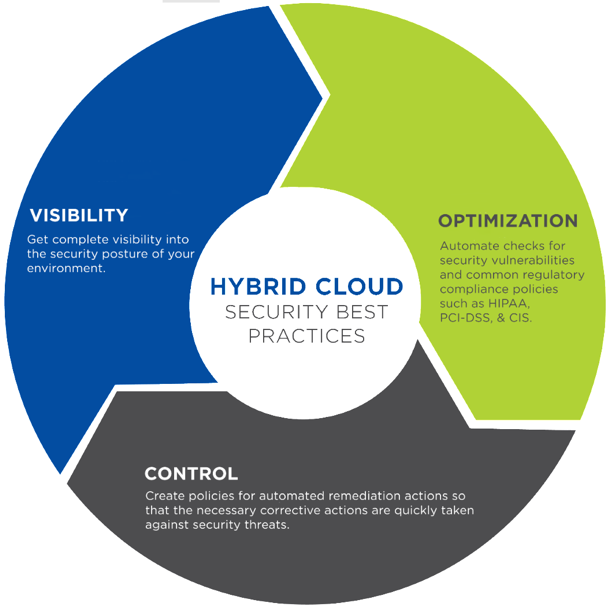 VISIBILITY

Get complete visibility into the security posture of your environment.

HYBRID CLOUD
SECURITY BEST PRACTICES

OPTIMIZATION

Automate checks for security vulnerabilities and common regulatory compliance policies such as HIPAA, PCI-DSS, & CIS.

CONTROL

Create policies for automated remediation actions so that the necessary corrective actions are quickly taken against security threats.